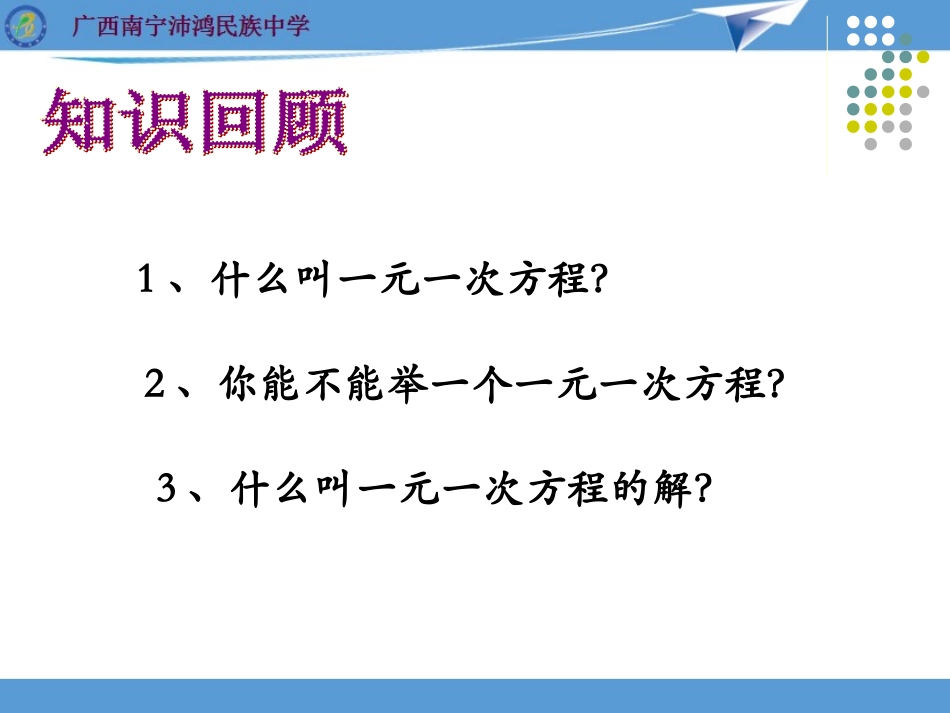 广西南宁沛鸿民族中学

知识回顾

1、什么叫一元一次方程?

2、你能不能举一个一元一次方程?

3、什么叫一元一次方程的解?